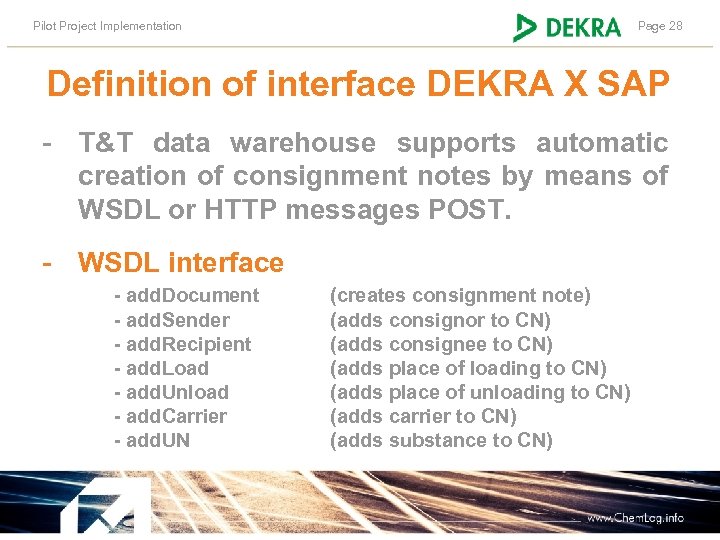 Pilot Project Implementation

DEKRA

Page 28

Definition of interface DEKRA X SAP

- T&T data warehouse supports automatic creation of consignment notes by means of WSDL or HTTP messages POST.

- WSDL interface

- addDocument (creates consignment note)
- addSender (adds consignor to CN)
- addRecipient (adds consignee to CN)
- addLoad (adds place of loading to CN)
- addUnload (adds place of unloading to CN)
- addCarrier (adds carrier to CN)
- addUN (adds substance to CN)

www.ChemLog.info